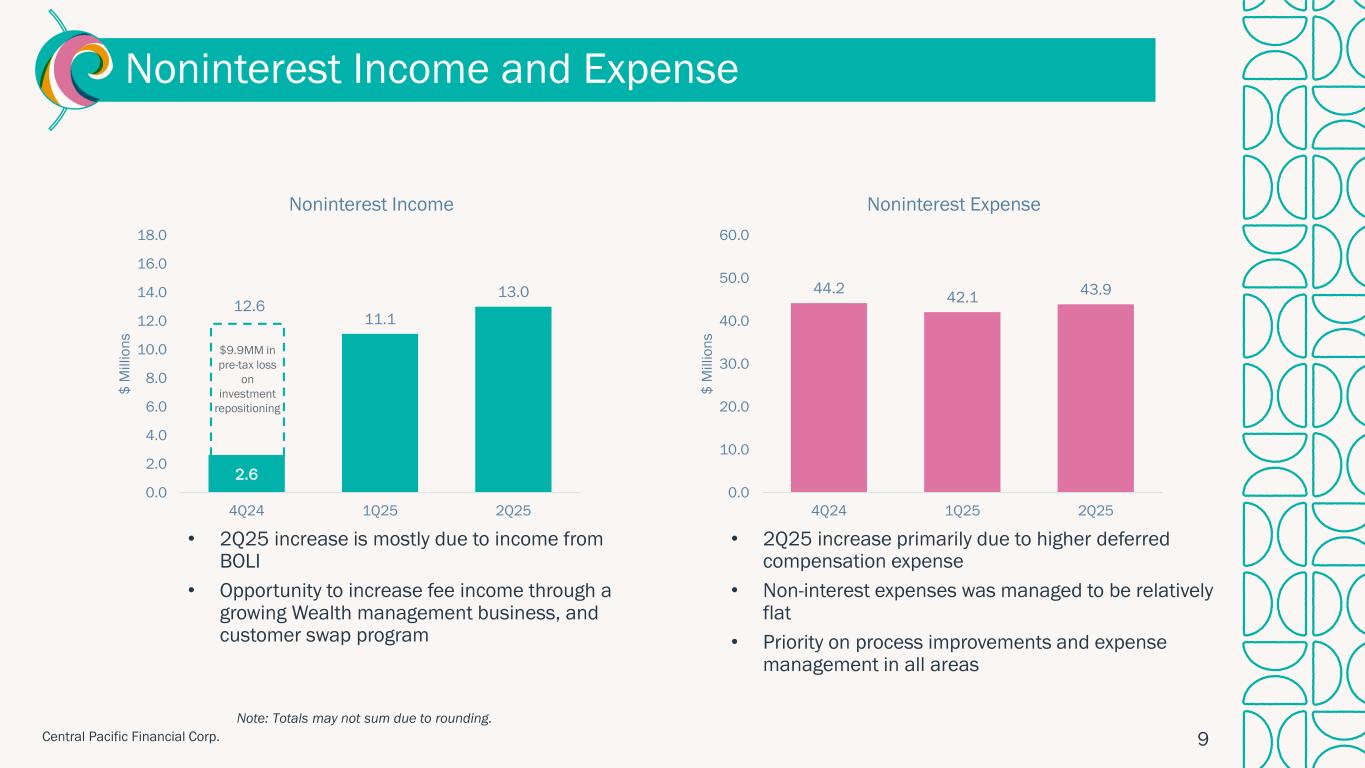 Noninterest Income and Expense

Noninterest Income

$ Millions

18.0
16.0
14.0
12.0
10.0
8.0
6.0
4.0
2.0
0.0

12.6

$9.9MM in pre-tax loss on investment repositioning

2.6

11.1

13.0

4Q24 1Q25 2Q25

• 2Q25 increase is mostly due to income from BOLI
• Opportunity to increase fee income through a growing Wealth management business, and customer swap program

Noninterest Expense

$ Millions

60.0
50.0
40.0
30.0
20.0
10.0
0.0

44.2 42.1 43.9

4Q24 1Q25 2Q25

• 2Q25 increase primarily due to higher deferred compensation expense
• Non-interest expenses was managed to be relatively flat
• Priority on process improvements and expense management in all areas

Note: Totals may not sum due to rounding.

Central Pacific Financial Corp.

9